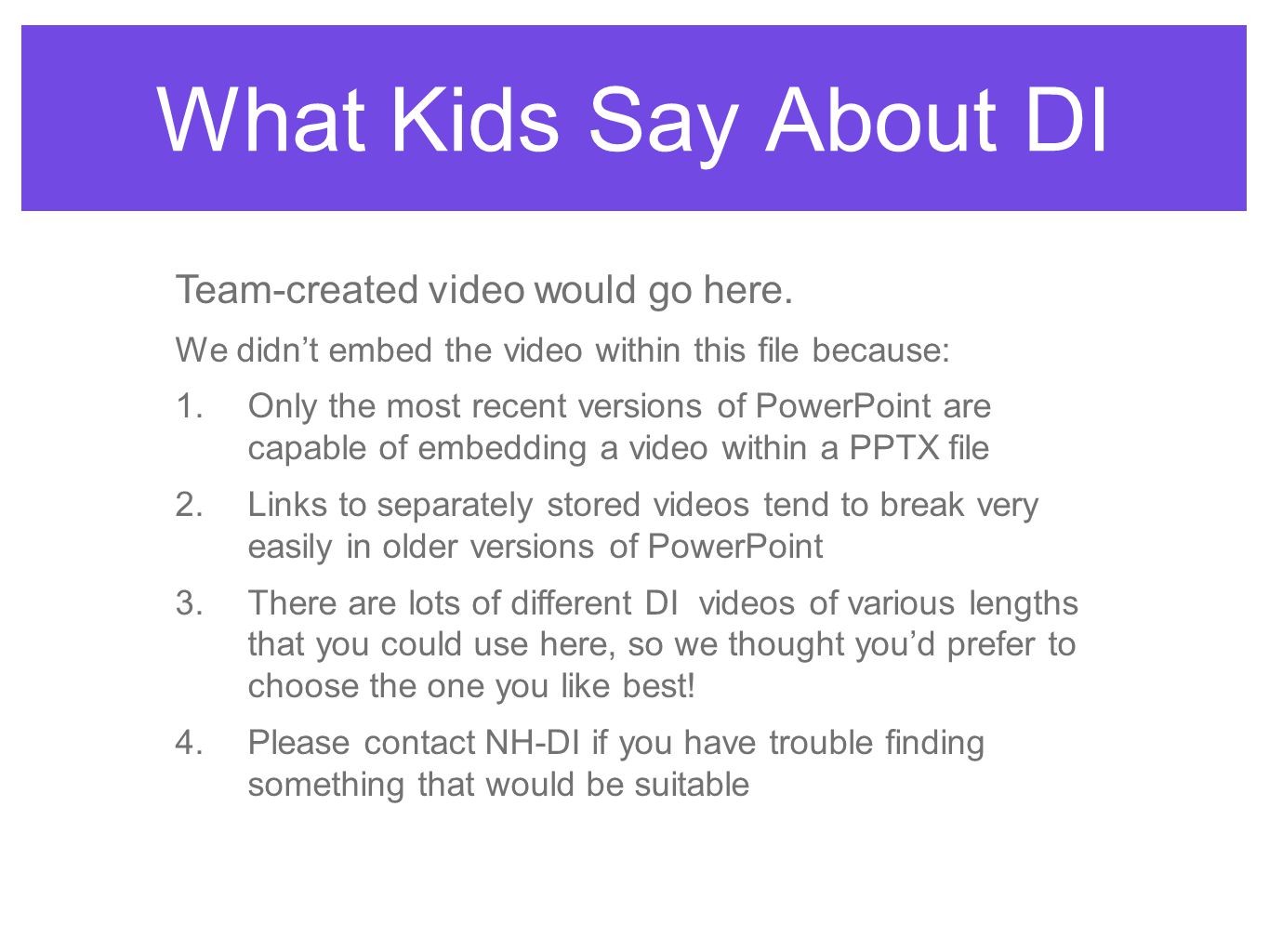 What Kids Say About DI

Team-created video would go here.

We didn’t embed the video within this file because:

1. Only the most recent versions of PowerPoint are capable of embedding a video within a PPTX file

2. Links to separately stored videos tend to break very easily in older versions of PowerPoint

3. There are lots of different DI videos of various lengths that you could use here, so we thought you’d prefer to choose the one you like best!

4. Please contact NH-DI if you have trouble finding something that would be suitable